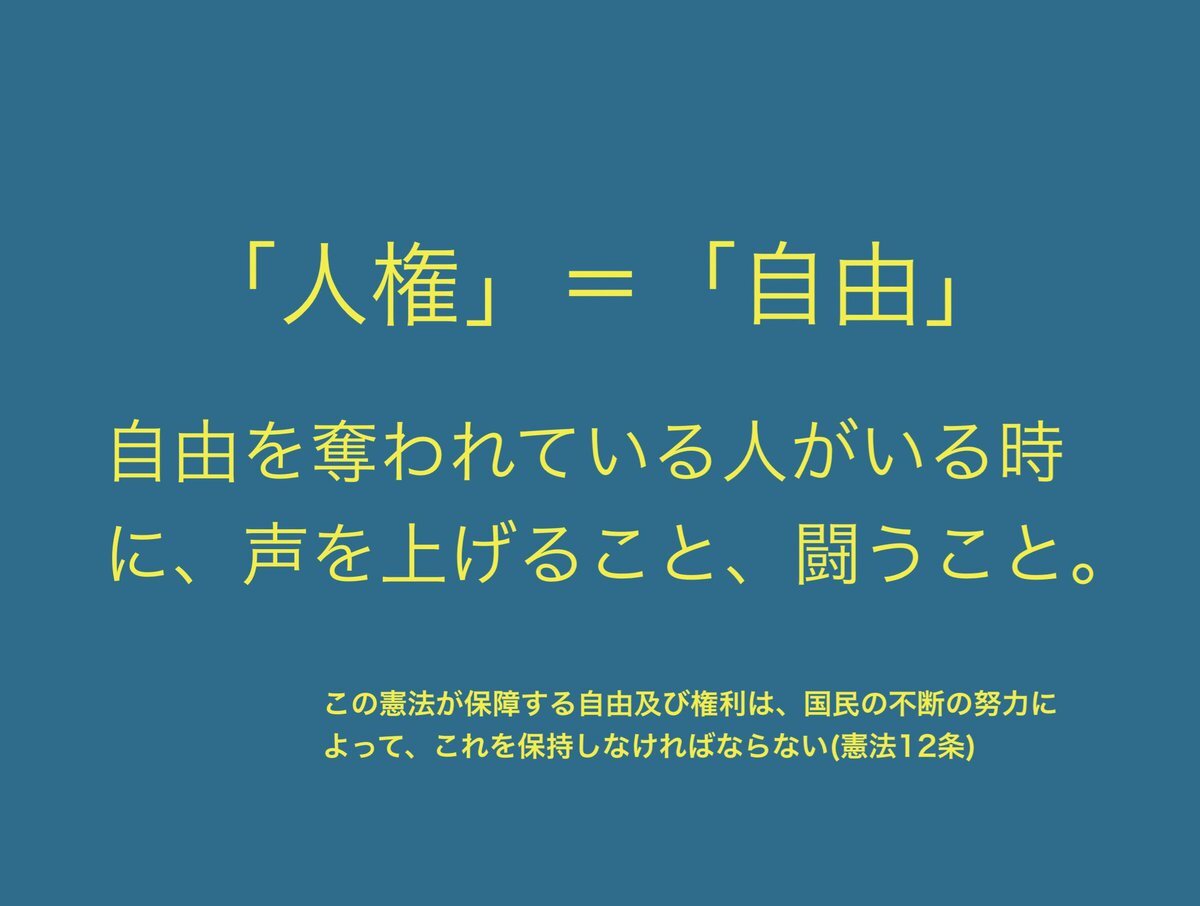 「人権」＝「自由」

自由を奪われている人がいる時に、声を上げること、闘うこと。

この憲法が保障する自由及び権利は、国民の不断の努力によって、これを保持しなければならない(憲法12条)